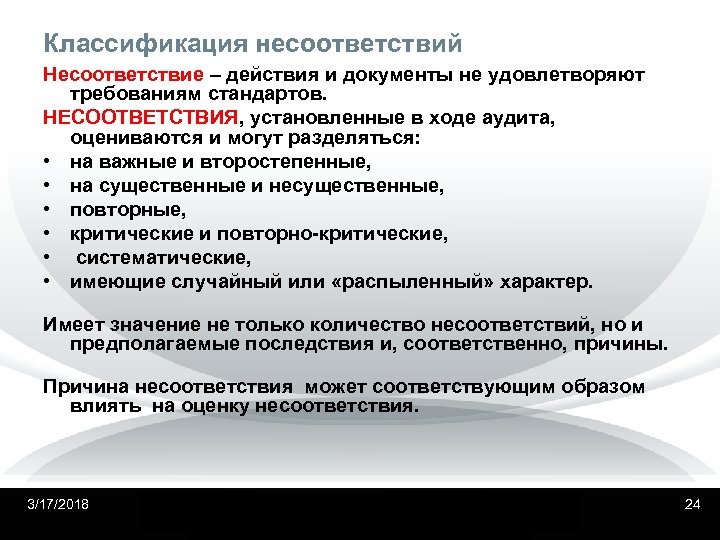 Классификация несоответствий

Несоответствие – действия и документы не удовлетворяют требованиям стандартов.

НЕСООТВЕТСТВИЯ, установленные в ходе аудита, оцениваются и могут разделяться:
• на важные и второстепенные,
• на существенные и несущественные,
• повторные,
• критические и повторно-критические,
• систематические,
• имеющие случайный или «распыленный» характер.

Имеет значение не только количество несоответствий, но и предполагаемые последствия и, соответственно, причины.

Причина несоответствия может соответствующим образом влиять на оценку несоответствия.

3/17/2018

24